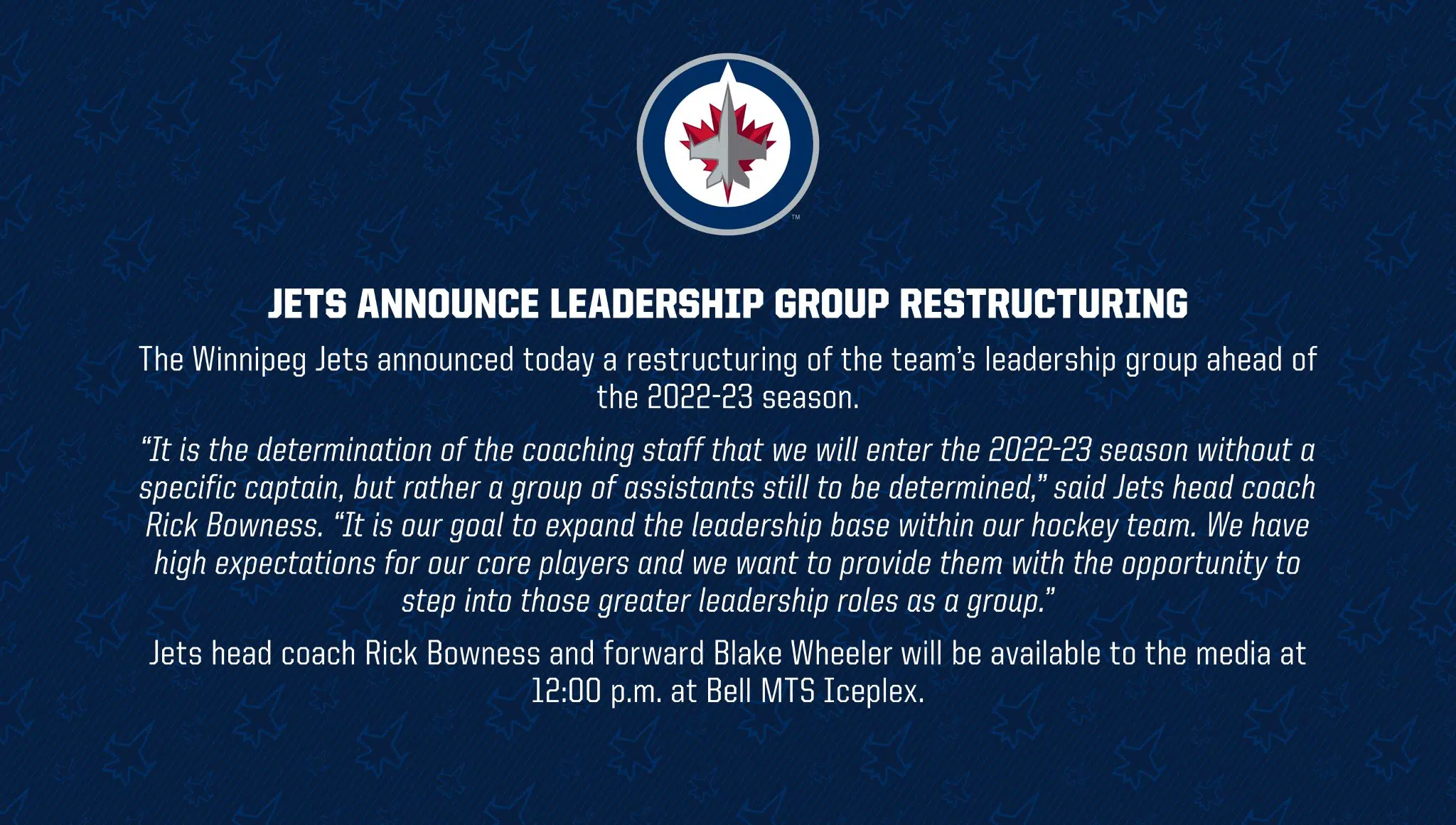 ™

JETS ANNOUNCE LEADERSHIP GROUP RESTRUCTURING

The Winnipeg Jets announced today a restructuring of the team's leadership group ahead of the 2022-23 season.

"It is the determination of the coaching staff that we will enter the 2022-23 season without a specific captain, but rather a group of assistants still to be determined," said Jets head coach Rick Bowness. "It is our goal to expand the leadership base within our hockey team. We have high expectations for our core players and we want to provide them with the opportunity to step into those greater leadership roles as a group."

Jets head coach Rick Bowness and forward Blake Wheeler will be available to the media at 12:00 p.m. at Bell MTS Iceplex.